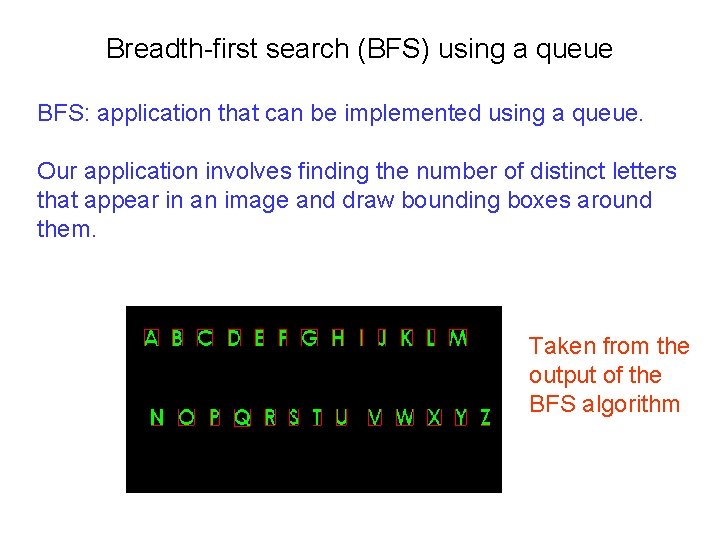 Breadth-first search (BFS) using a queue

BFS: application that can be implemented using a queue.

Our application involves finding the number of distinct letters that appear in an image and draw bounding boxes around them.

A B C D E F G H I J K L M

N O P Q R S T U V W X Y Z

Taken from the output of the BFS algorithm